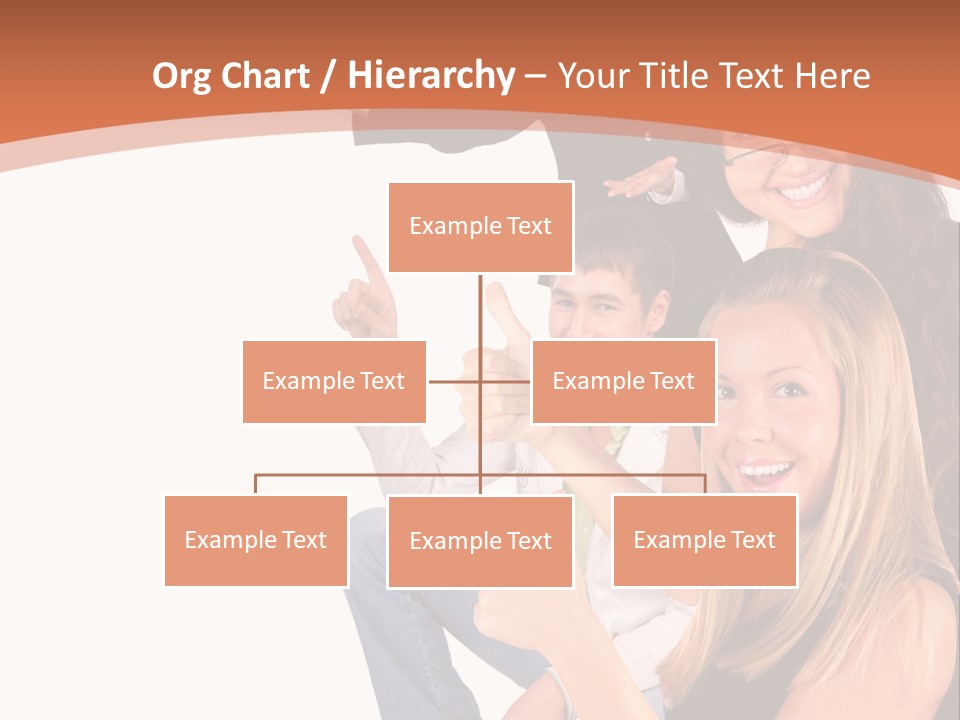 Org Chart / Hierarchy – Your Title Text Here

Example Text

Example Text

Example Text

Example Text

Example Text

Example Text